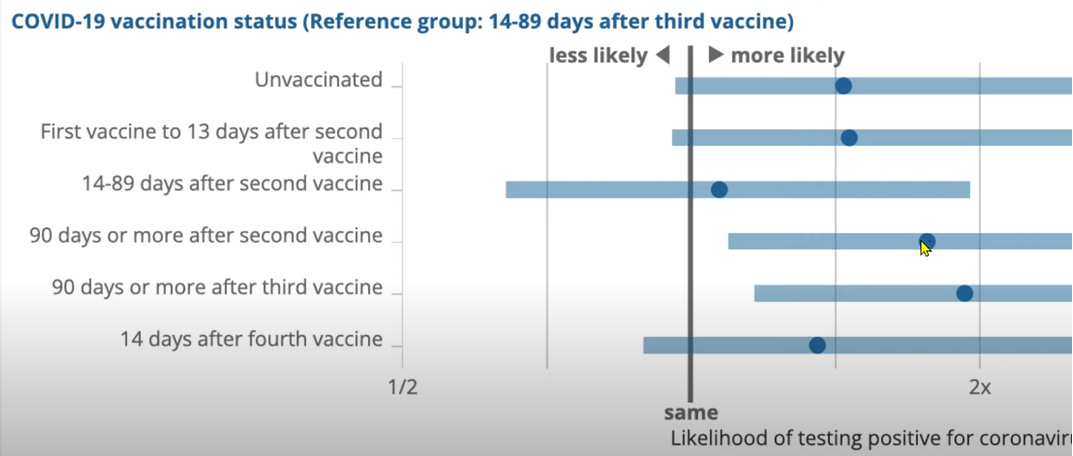 COVID-19 vaccination status (Reference group: 14-89 days after third vaccine)

less likely ◀ ▶ more likely

Unvaccinated

First vaccine to 13 days after second vaccine

14-89 days after second vaccine

90 days or more after second vaccine

90 days or more after third vaccine

14 days after fourth vaccine

1/2

same

2x

Likelihood of testing positive for coronaviru